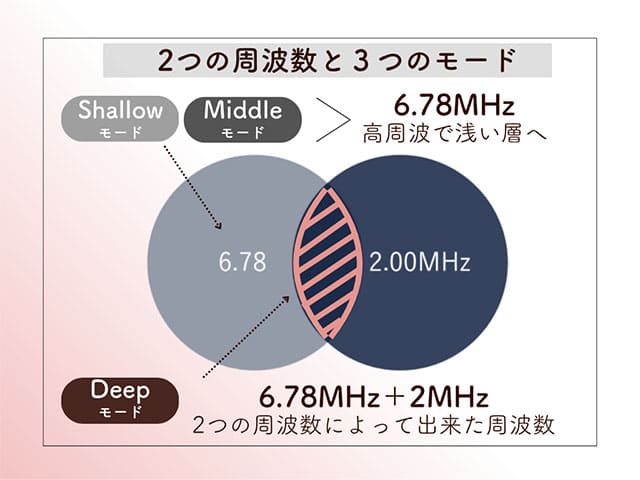 2つの周波数と３つのモード

Shallow
モード

Middle
モード

6.78MHz
高周波で浅い層へ

6.78

2.00MHz

Deep
モード

6.78MHz＋2MHz
2つの周波数によって出来た周波数